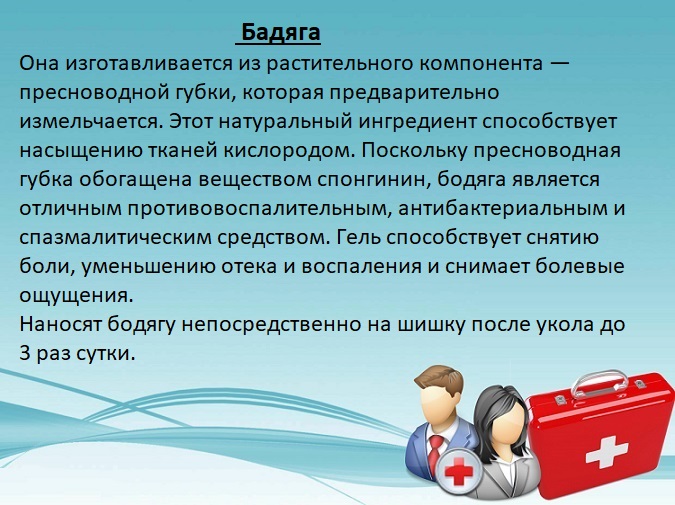 Бадяга

Она изготавливается из растительного компонента — пресноводной губки, которая предварительно измельчается. Этот натуральный ингредиент способствует насыщению тканей кислородом. Поскольку пресноводная губка обогащена веществом спонгинин, бодяга является отличным противовоспалительным, антибактериальным и спазмалитическим средством. Гель способствует снятию боли, уменьшению отека и воспаления и снимает болевые ощущения.
Наносят бодягу непосредственно на шишку после укола до 3 раз сутки.